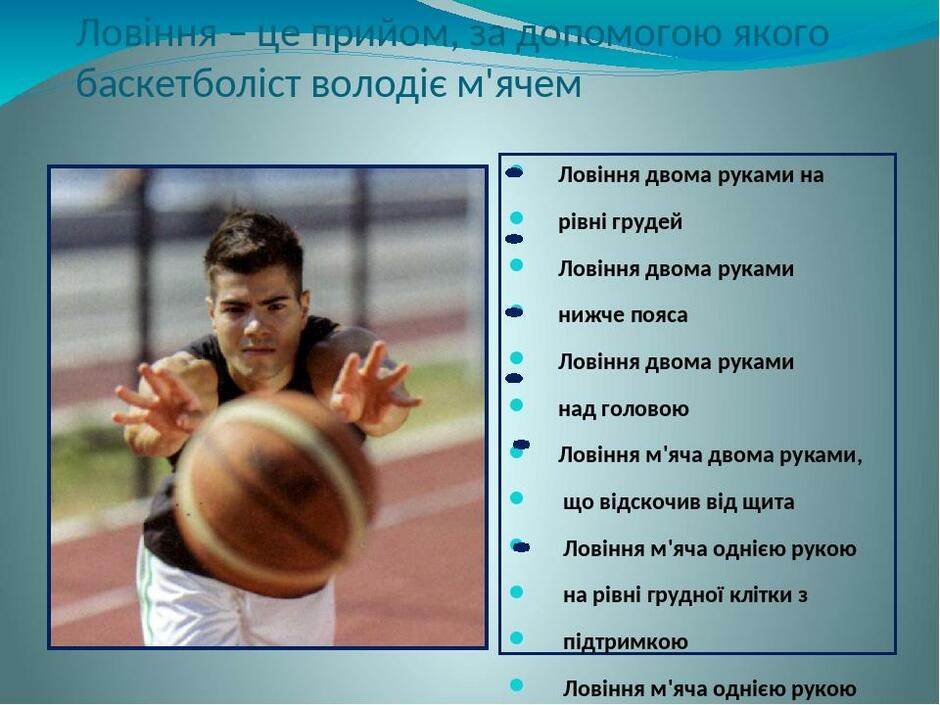 Ловіння – це прийом, за допомогою якого баскетболіст володіє м'ячем

Ловіння двома руками на

рівні грудей

Ловіння двома руками

нижче пояса

Ловіння двома руками

над головою

Ловіння м'яча двома руками,

що відскочив від щита

Ловіння м'яча однією рукою

на рівні грудної клітки з

підтримкою

Ловіння м'яча однією рукою